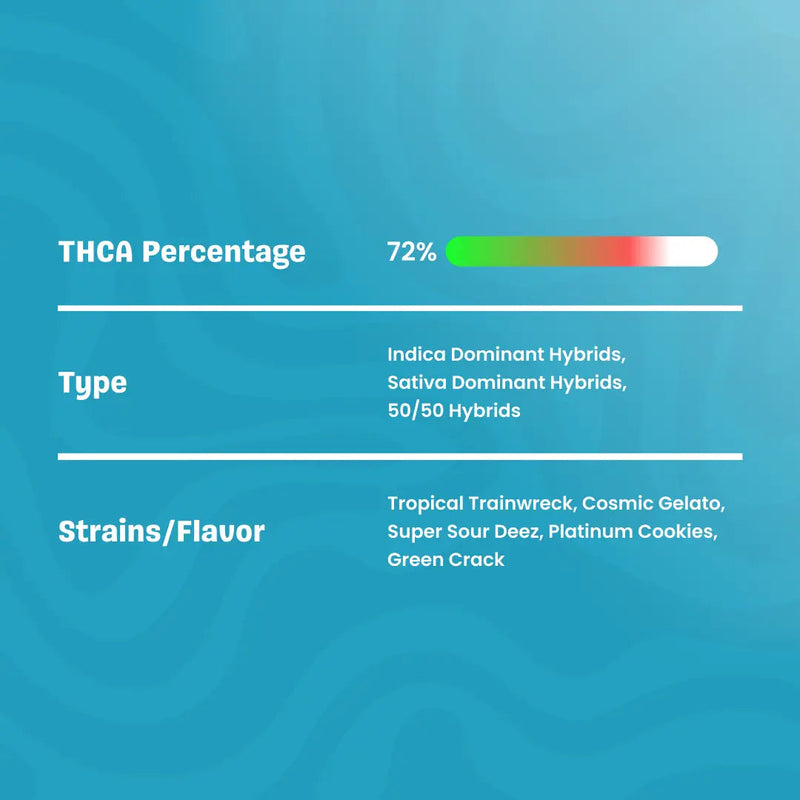 THCA Percentage

72%

Type

Indica Dominant Hybrids, Sativa Dominant Hybrids, 50/50 Hybrids

Strains/Flavor

Tropical Trainwreck, Cosmic Gelato, Super Sour Deez, Platinum Cookies, Green Crack